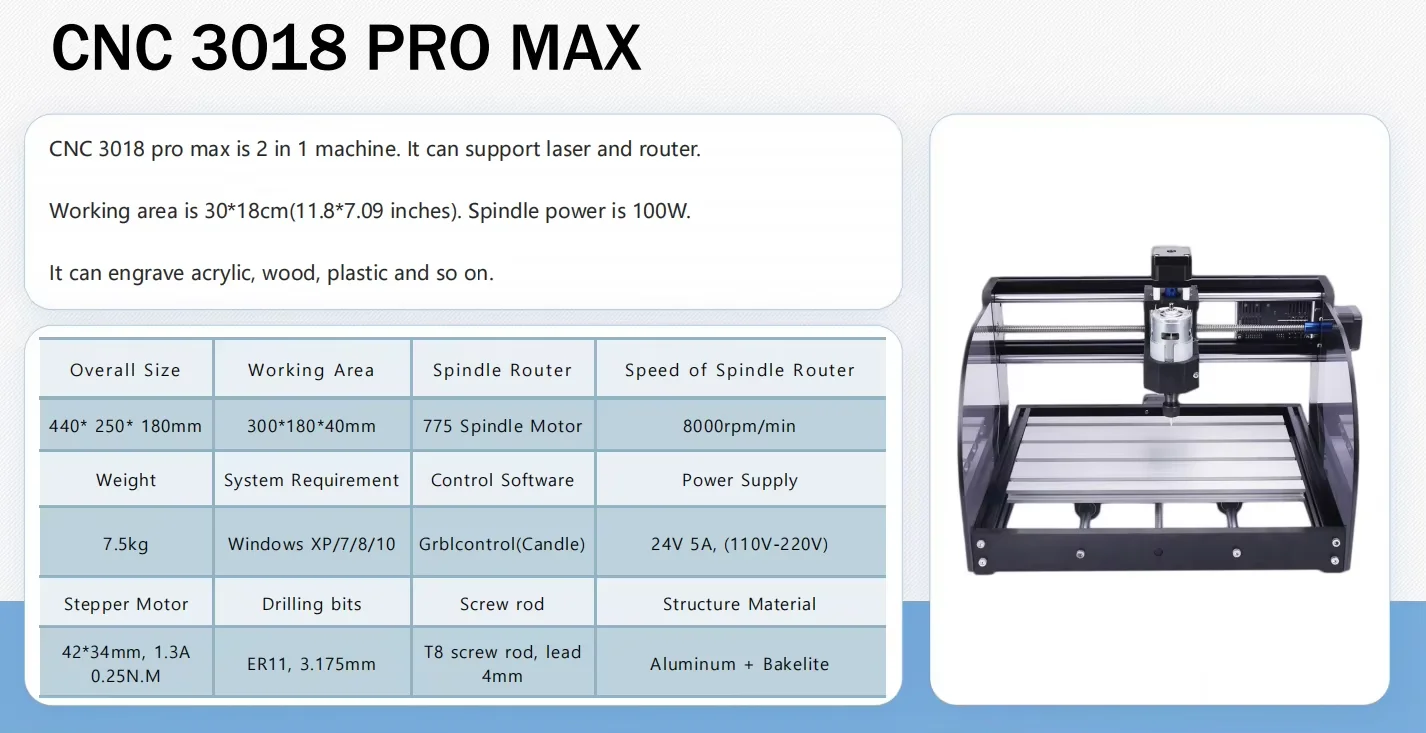 CNC 3018 PRO MAX

CNC 3018 pro max is 2 in 1 machine. It can support laser and router.

Working area is 30*18cm(11.8*7.09 inches). Spindle power is 100W.

It can engrave acrylic, wood, plastic and so on.

| Overall Size | Working Area | Spindle Router | Speed of Spindle Router |
|---|---|---|---|
| 440* 250* 180mm | 300*180*40mm | 775 Spindle Motor | 8000rpm/min |
| Weight | System Requirement | Control Software | Power Supply |
| 7.5kg | Windows XP/7/8/10 | Grblcontrol(Candle) | 24V 5A, (110V-220V) |
| Stepper Motor | Drilling bits | Screw rod | Structure Material |
| 42*34mm, 1.3A 0.25N.M | ER11, 3.175mm | T8 screw rod, lead 4mm | Aluminum + Bakelite |